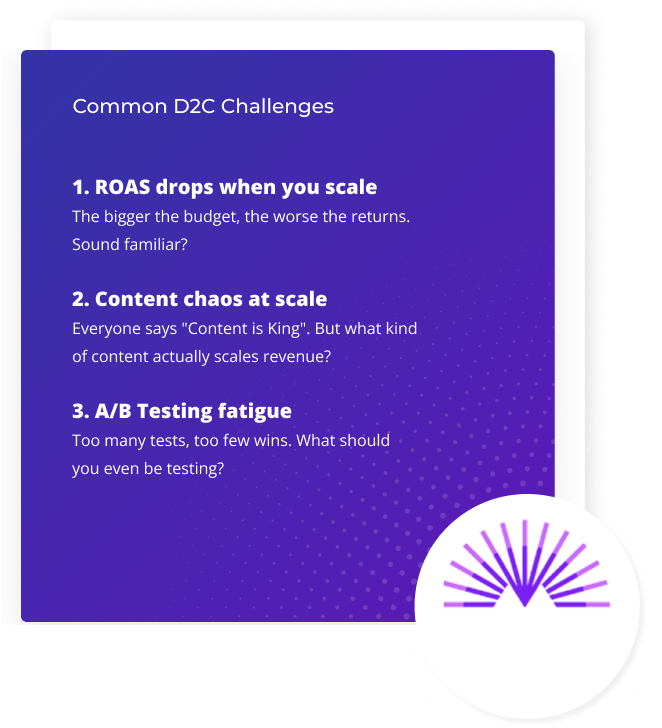 Common D2C Challenges

1. ROAS drops when you scale
The bigger the budget, the worse the returns. Sound familiar?

2. Content chaos at scale
Everyone says "Content is King". But what kind of content actually scales revenue?

3. A/B Testing fatigue
Too many tests, too few wins. What should you even be testing?